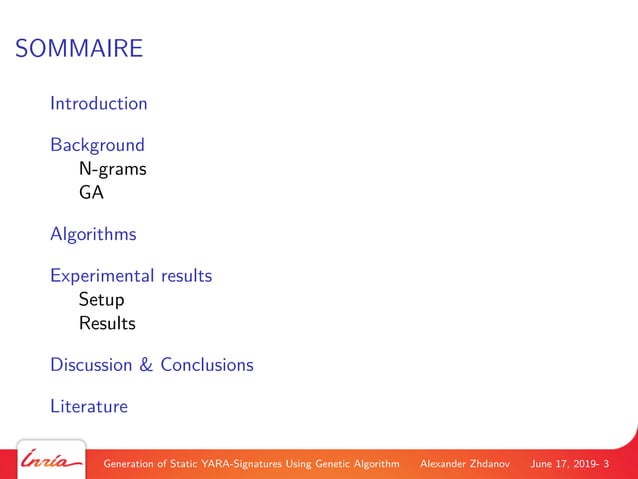 SOMMAIRE

Introduction

Background
N-grams
GA

Algorithms

Experimental results
Setup
Results

Discussion & Conclusions

Literature

Inria

Generation of Static YARA-Signatures Using Genetic Algorithm Alexander Zhdanov June 17, 2019- 3